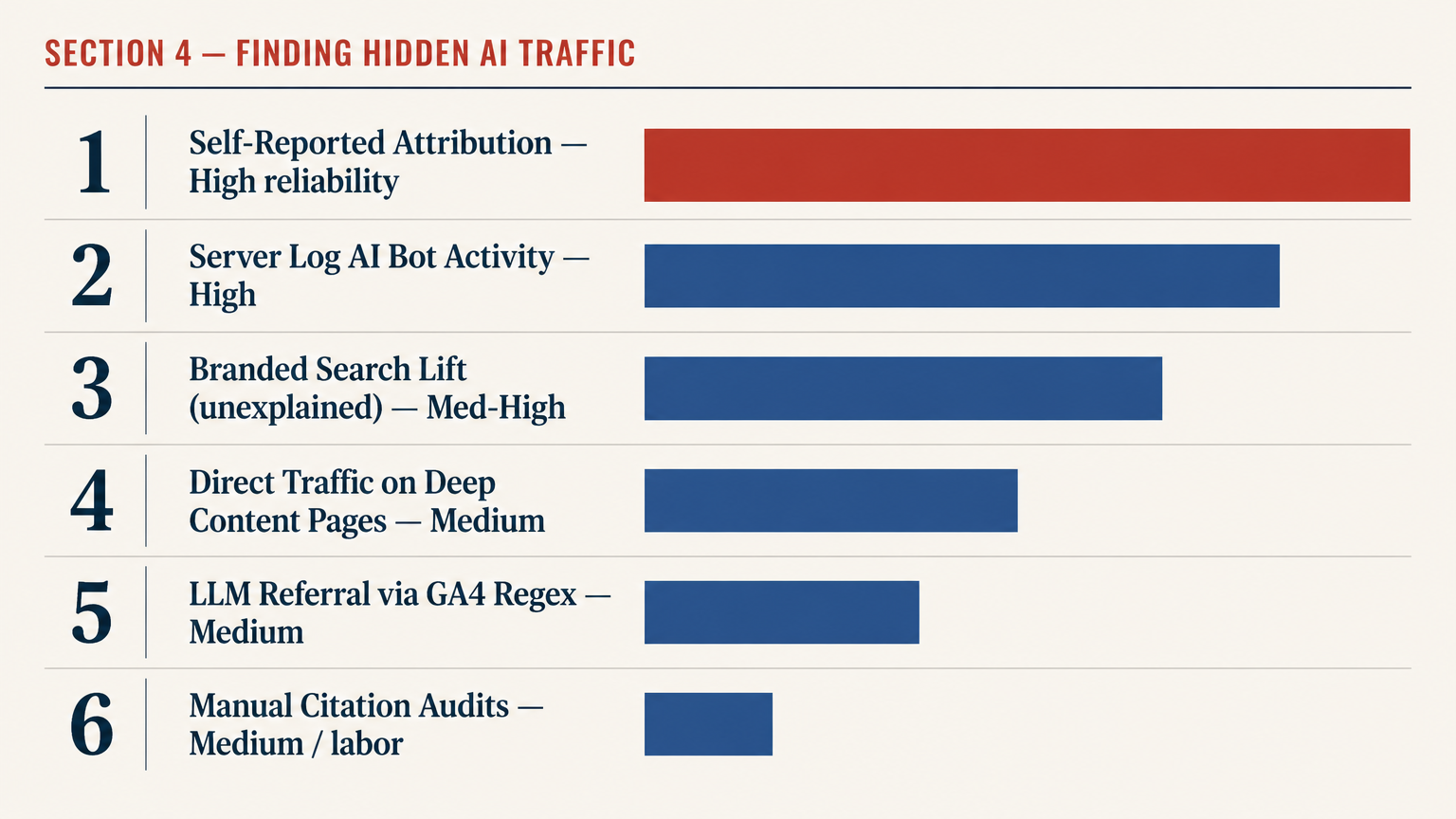 SECTION 4 — FINDING HIDDEN AI TRAFFIC

1 Self-Reported Attribution — High reliability

2 Server Log AI Bot Activity — High

3 Branded Search Lift (unexplained) — Med-High

4 Direct Traffic on Deep Content Pages — Medium

5 LLM Referral via GA4 Regex — Medium

6 Manual Citation Audits — Medium / labor